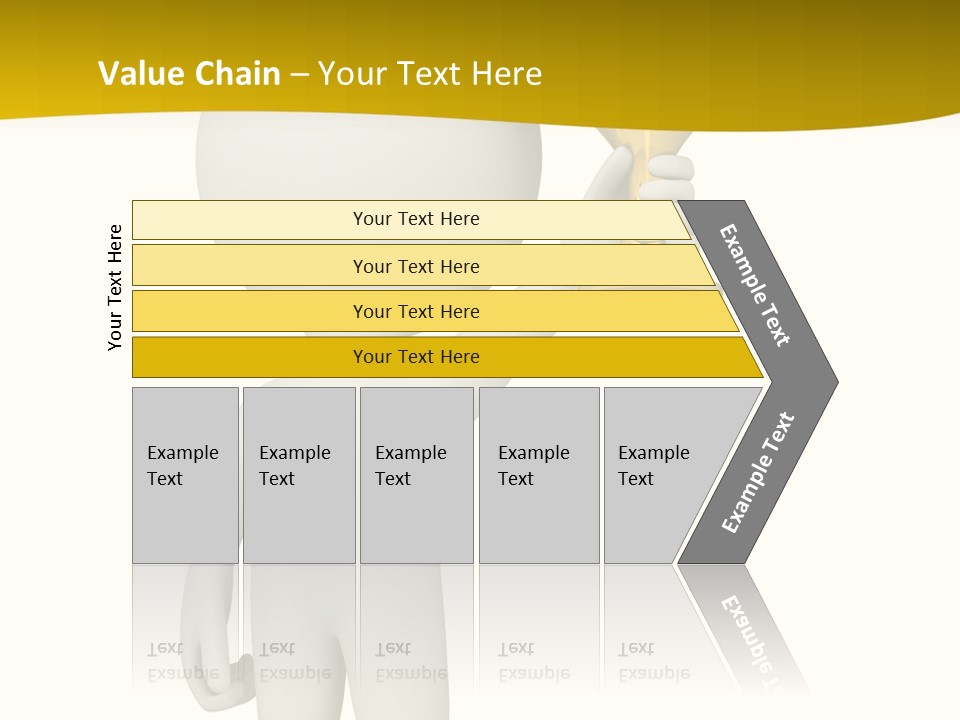 Value Chain – Your Text Here

Your Text Here

Your Text Here

Your Text Here

Your Text Here

Your Text Here

Example Text

Example Text

Example Text

Example Text

Example Text

Example Text

Example Text